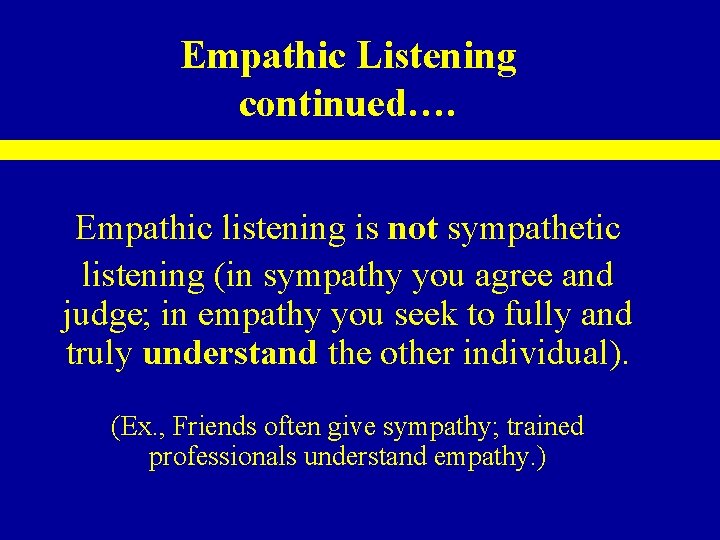 Empathic Listening continued….

Empathic listening is not sympathetic listening (in sympathy you agree and judge; in empathy you seek to fully and truly understand the other individual).

(Ex., Friends often give sympathy; trained professionals understand empathy.)